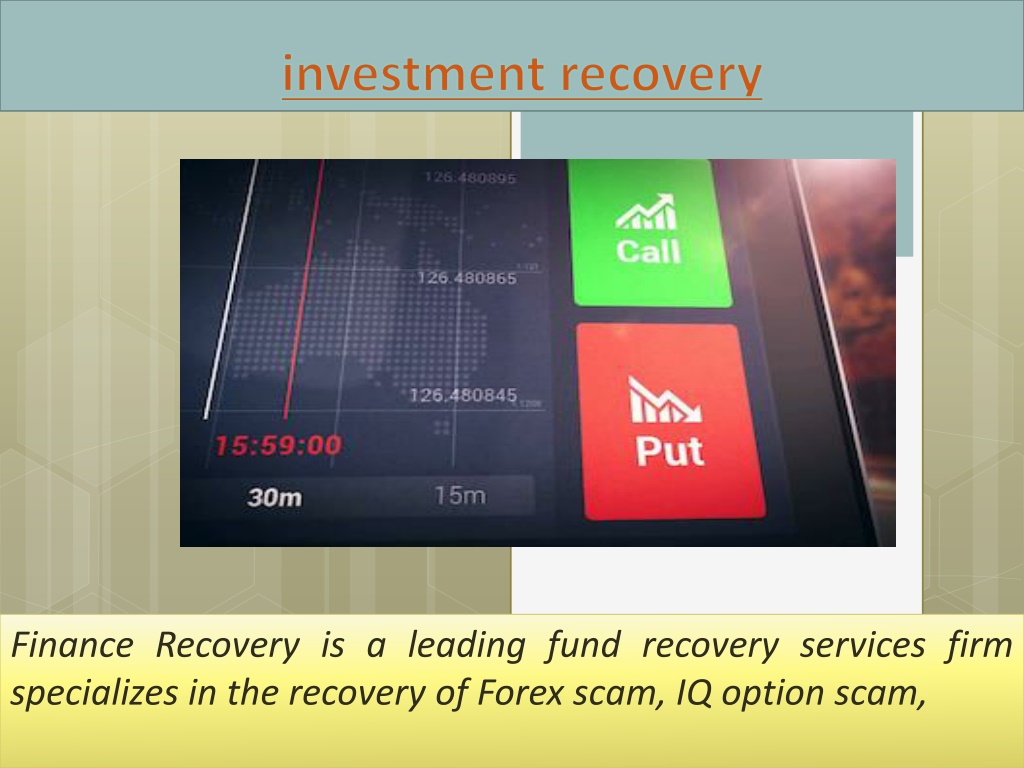 investment recovery

126.480895

126.480865

126.480845

15:59:00

30m

15m

Call

Put

Finance Recovery is a leading fund recovery services firm specializes in the recovery of Forex scam, IQ option scam,